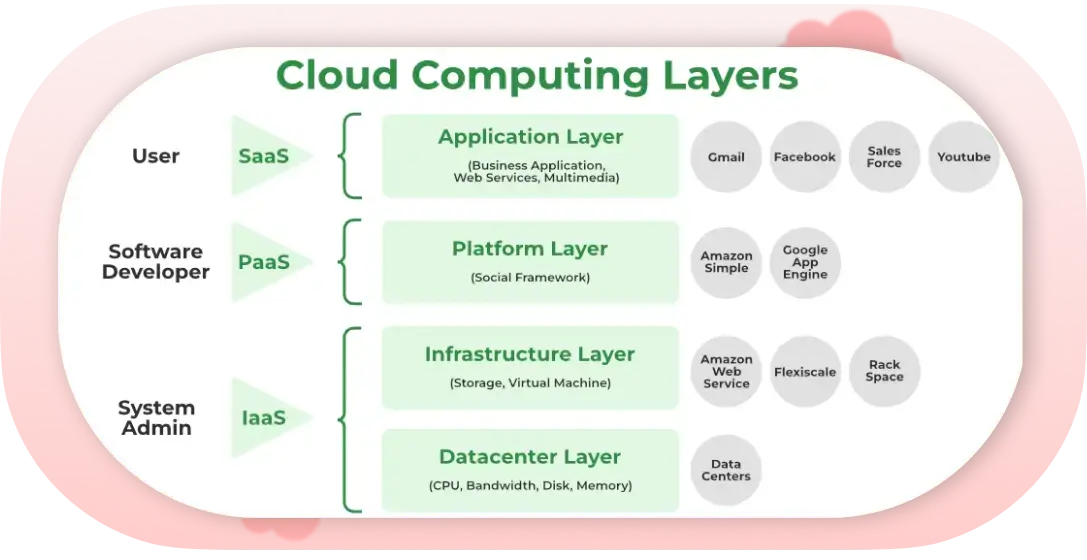 Cloud Computing Layers

User

SaaS

Application Layer
(Business Application, Web Services, Multimedia)

Gmail

Facebook

Sales Force

Youtube

Software Developer

PaaS

Platform Layer
(Social Framework)

Amazon Simple

Google App Engine

System Admin

IaaS

Infrastructure Layer
(Storage, Virtual Machine)

Amazon Web Service

Flexiscale

Rack Space

Datacenter Layer
(CPU, Bandwidth, Disk, Memory)

Data Centers